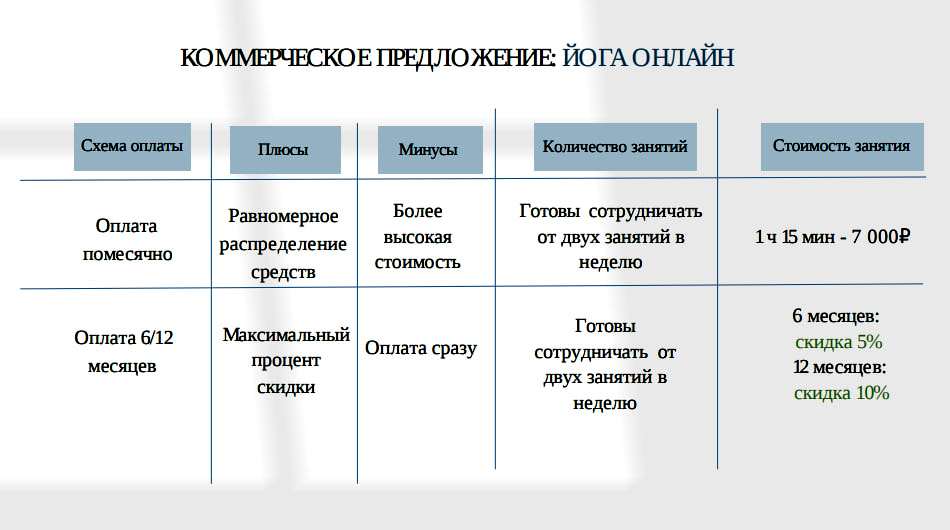 КОММЕРЧЕСКОЕ ПРЕДЛОЖЕНИЕ: ЙОГА ОНЛАЙН

| Схема оплаты | Плюсы | Минусы | Количество занятий | Стоимость занятия |
|---|---|---|---|---|
| Оплата помесячно | Равномерное распределение средств | Более высокая стоимость | Готовы сотрудничать от двух занятий в неделю | 1 ч 15 мин - 7 000₽ |
| Оплата 6/12 месяцев | Максимальный процент скидки | Оплата сразу | Готовы сотрудничать от двух занятий в неделю | 6 месяцев: скидка 5% 12 месяцев: скидка 10% |